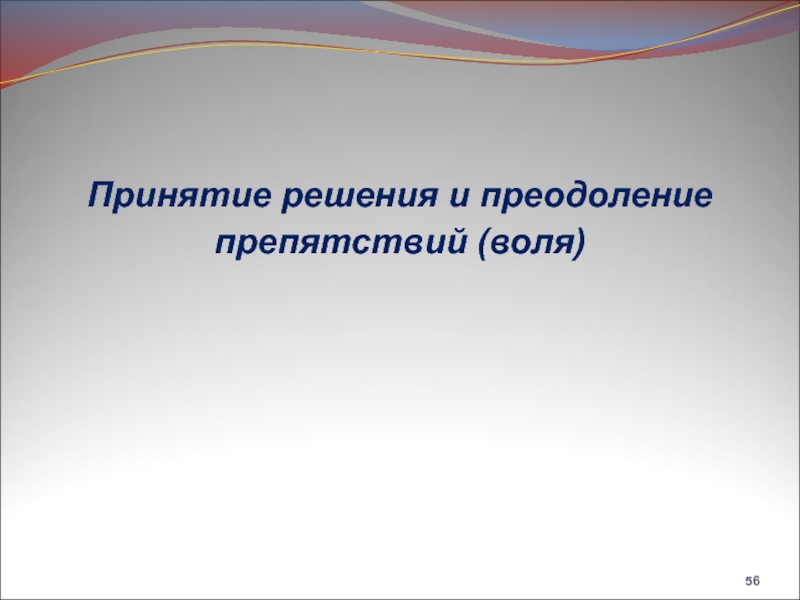 Принятие решения и преодоление препятствий (воля)

56